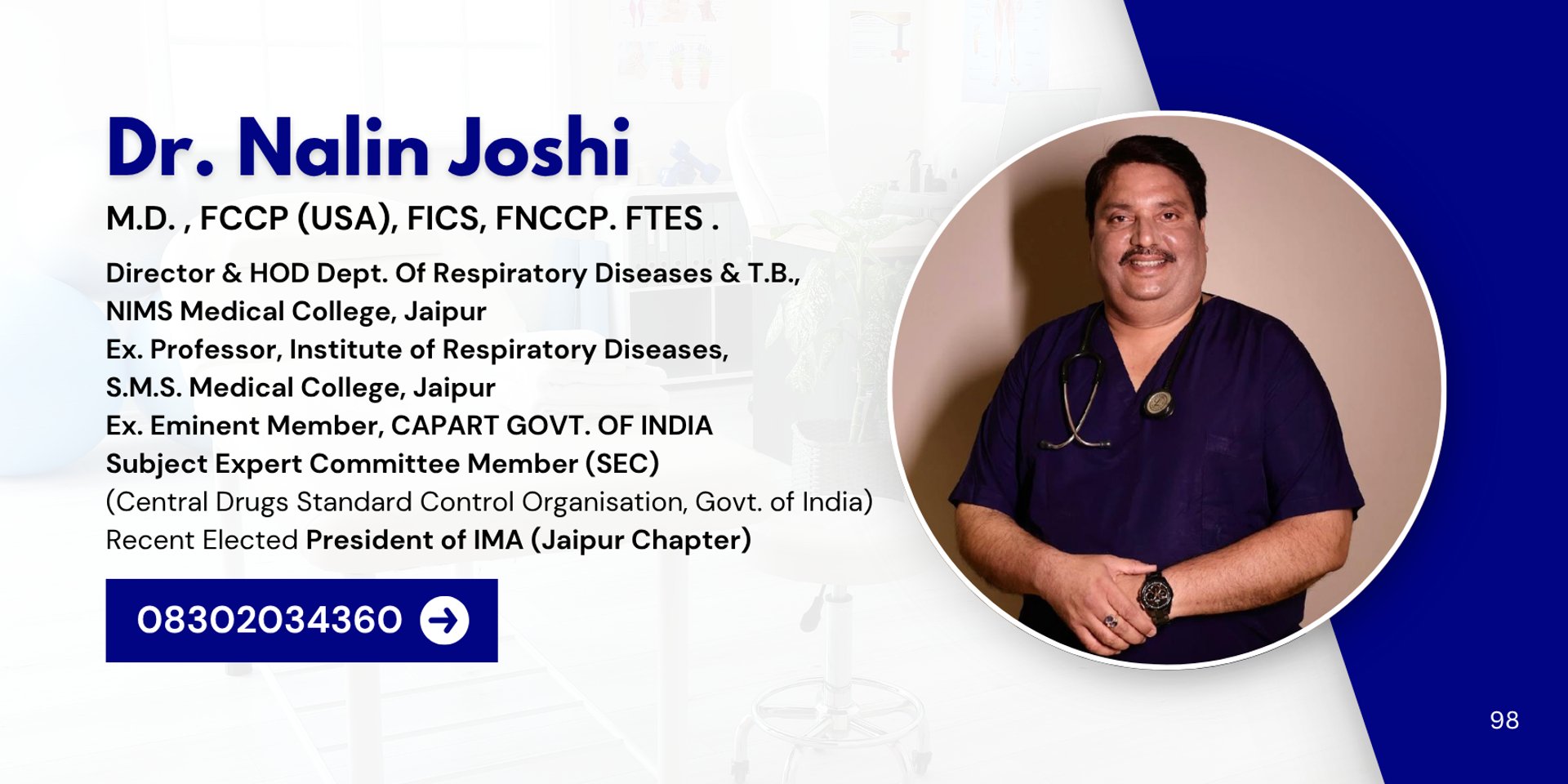 Dr. Nalin Joshi

M.D. , FCCP (USA), FICS, FNCCP. FTES .

Director & HOD Dept. Of Respiratory Diseases & T.B., NIMS Medical College, Jaipur
Ex. Professor, Institute of Respiratory Diseases, S.M.S. Medical College, Jaipur
Ex. Eminent Member, CAPART GOVT. OF INDIA
Subject Expert Committee Member (SEC)
(Central Drugs Standard Control Organisation, Govt. of India)
Recent Elected President of IMA (Jaipur Chapter)

08302034360

98